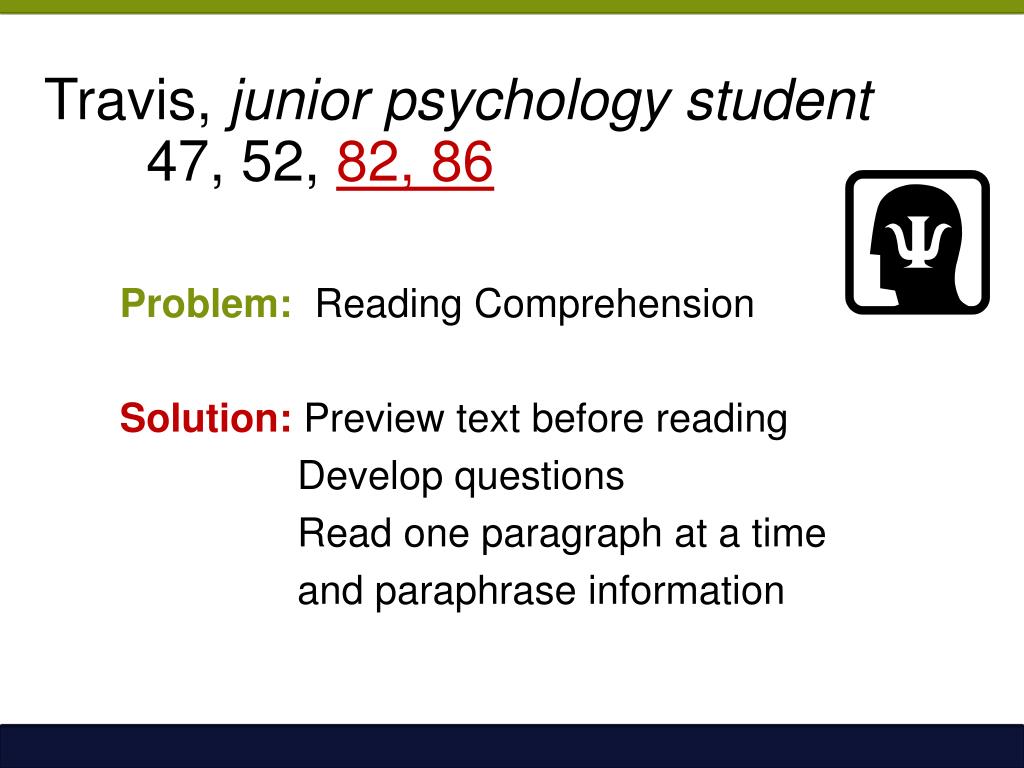 Travis, junior psychology student
47, 52, 82, 86

Ψ

Problem: Reading Comprehension

Solution: Preview text before reading
Develop questions
Read one paragraph at a time and paraphrase information